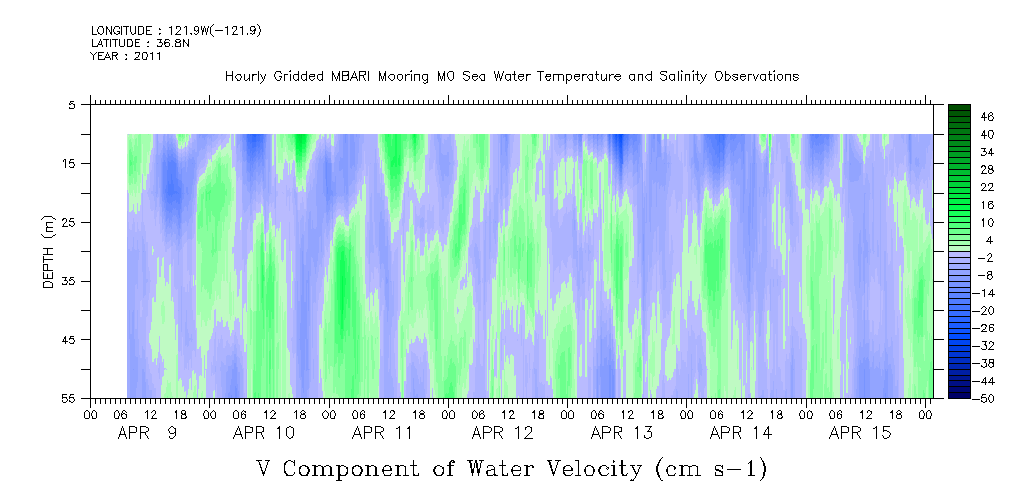 LONGITUDE : 121.9W(-121.9)
LATITUDE : 36.8N
YEAR : 2011

Hourly Gridded MBARI Mooring M0 Sea Water Temperature and Salinity Observations

DEPTH (m)

5
15
25
35
45
55

46
40
34
28
22
16
10
4
-2
-8
-14
-20
-26
-32
-38
-44
-50

00 06 12 18 00 06 12 18 00 06 12 18 00 06 12 18 00 06 12 18 00 06 12 18 00 06 12 18 00

APR 9 APR 10 APR 11 APR 12 APR 13 APR 14 APR 15

V Component of Water Velocity (cm s-1)